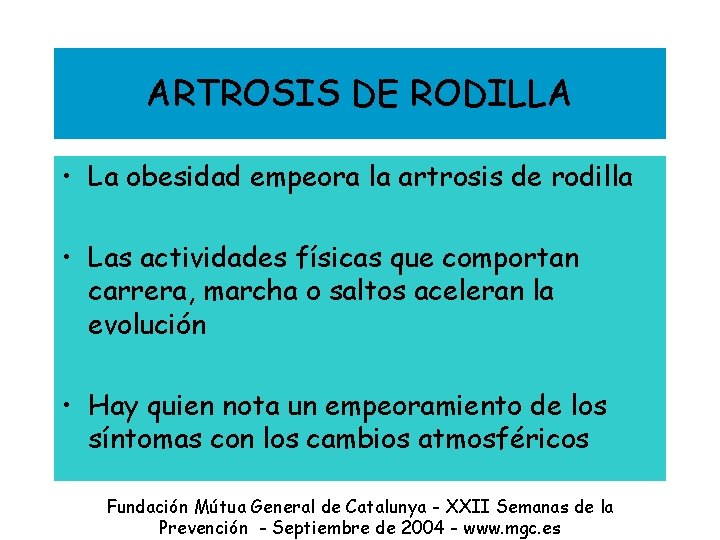 ARTROSIS DE RODILLA

• La obesidad empeora la artrosis de rodilla

• Las actividades físicas que comportan carrera, marcha o saltos aceleran la evolución

• Hay quien nota un empeoramiento de los síntomas con los cambios atmosféricos

Fundación Mútua General de Catalunya - XXII Semanas de la Prevención - Septiembre de 2004 - www.mgc.es